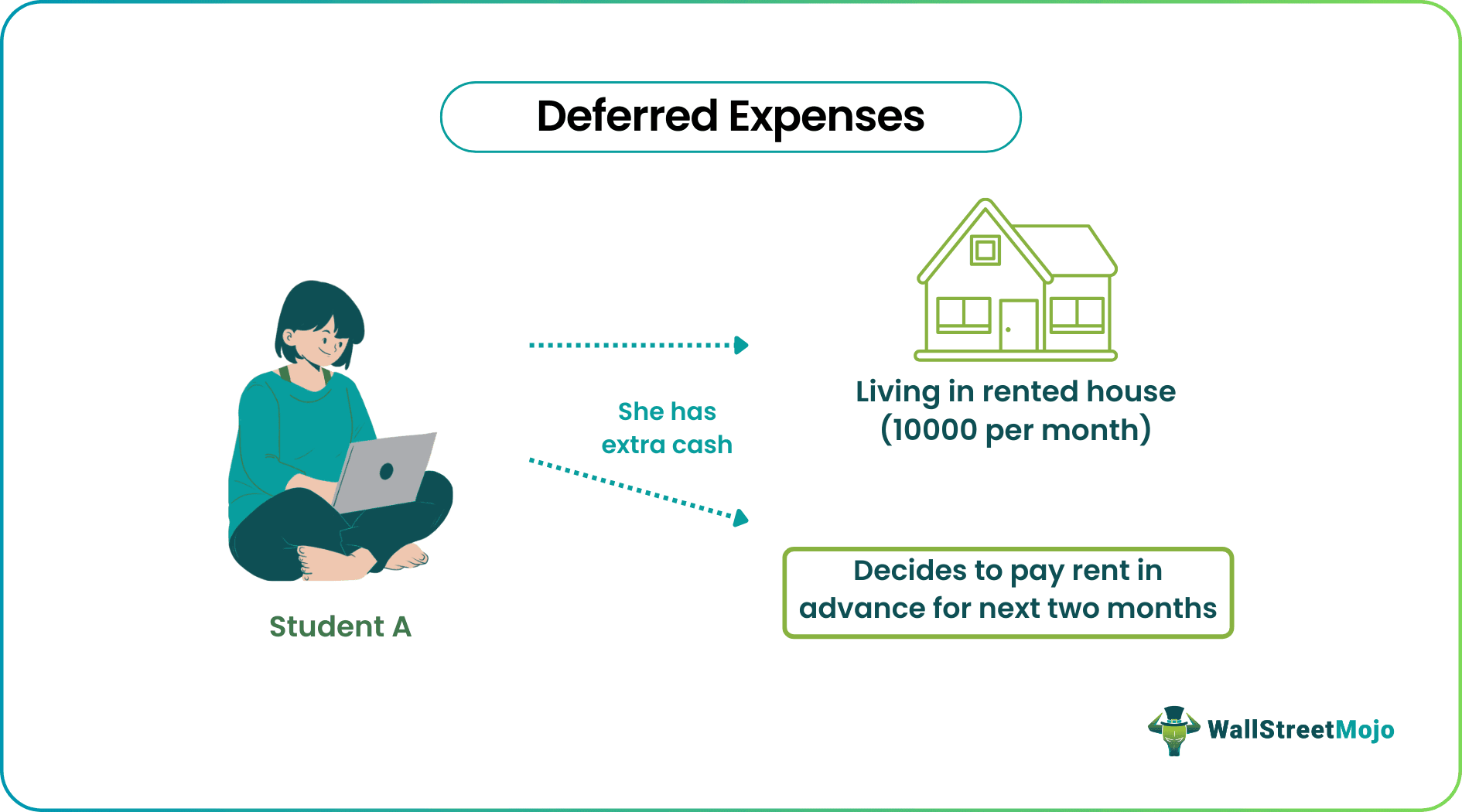 Deferred Expenses

Student A

She has extra cash

Living in rented house (10000 per month)

Decides to pay rent in advance for next two months

WallStreetMojo